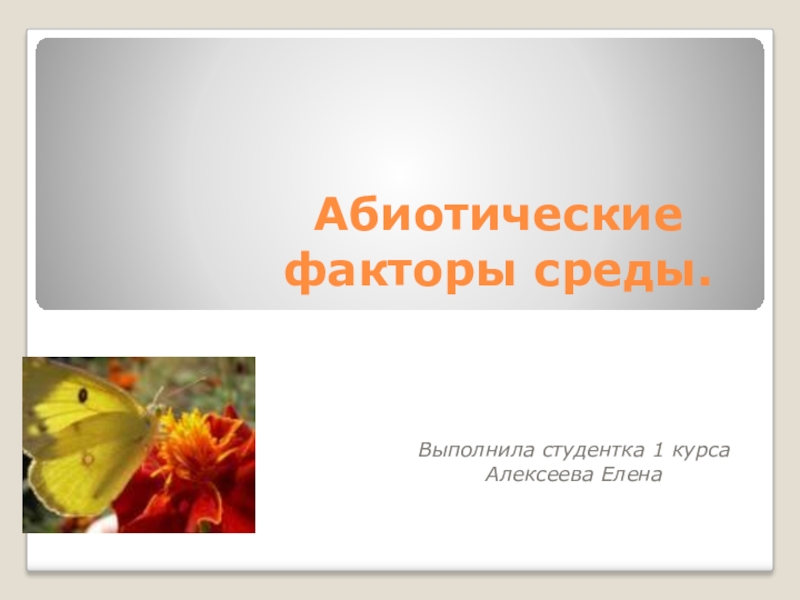 Абиотические факторы среды.

Выполнила студентка 1 курса
Алексеева Елена